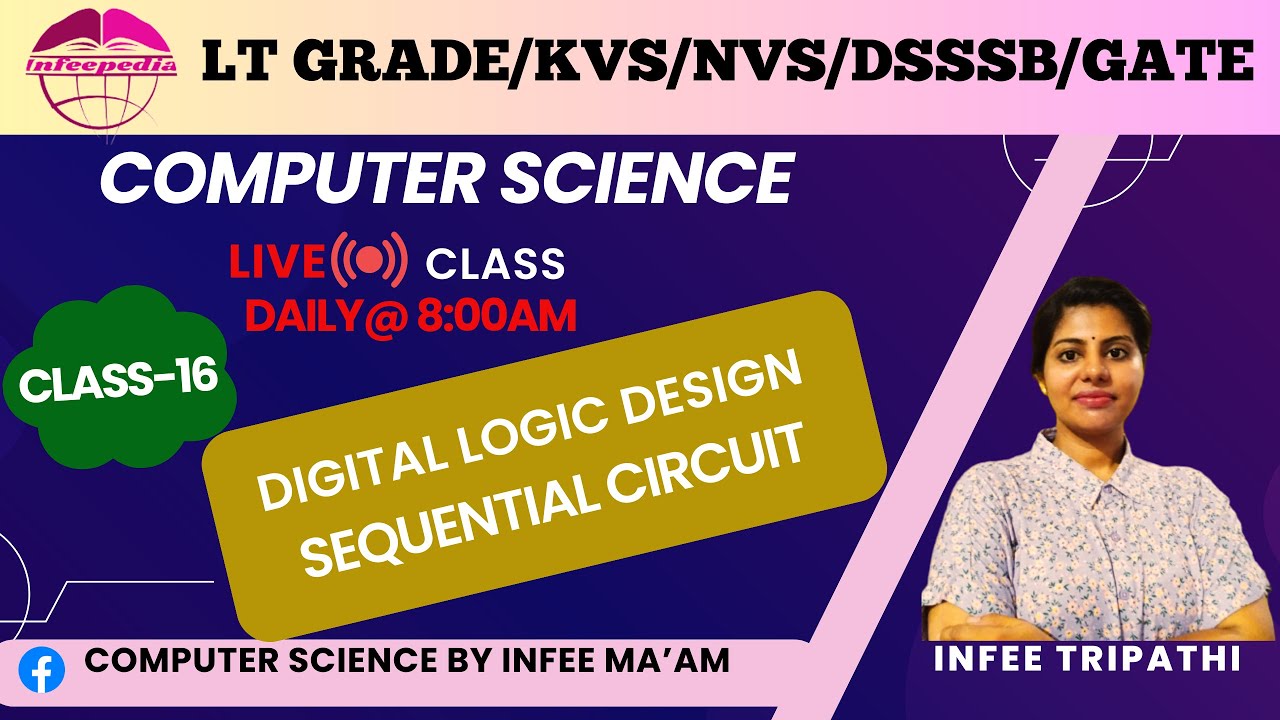 infeepedia

LT GRADE/KVS/NVS/DSSSB/GATE

COMPUTER SCIENCE

LIVE CLASS

DAILY@ 8:00AM

CLASS-16

DIGITAL LOGIC DESIGN
SEQUENTIAL CIRCUIT

COMPUTER SCIENCE BY INFEE MA'AM

INFEE TRIPATHI